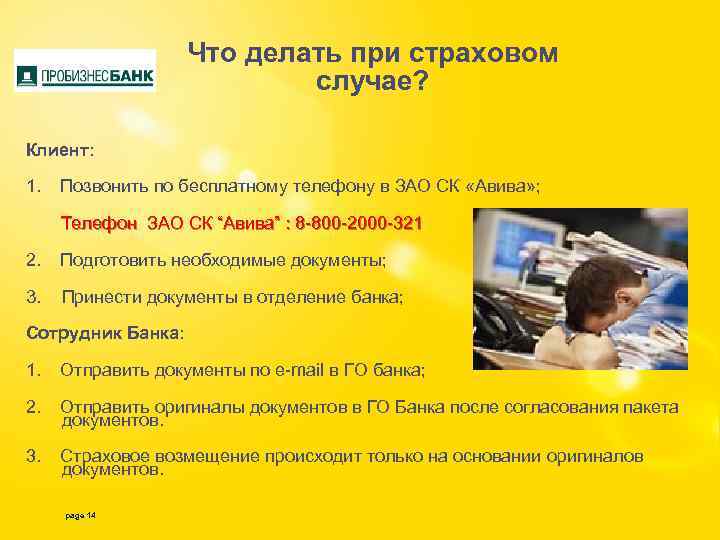 ПРОБИЗНЕСБАНК

Что делать при страховом случае?

Клиент:

1. Позвонить по бесплатному телефону в ЗАО СК «Авива»;

Телефон ЗАО СК "Авива" : 8-800-2000-321

2. Подготовить необходимые документы;

3. Принести документы в отделение банка;

Сотрудник Банка:

1. Отправить документы по e-mail в ГО банка;

2. Отправить оригиналы документов в ГО Банка после согласования пакета документов.

3. Страховое возмещение происходит только на основании оригиналов документов.

page 14